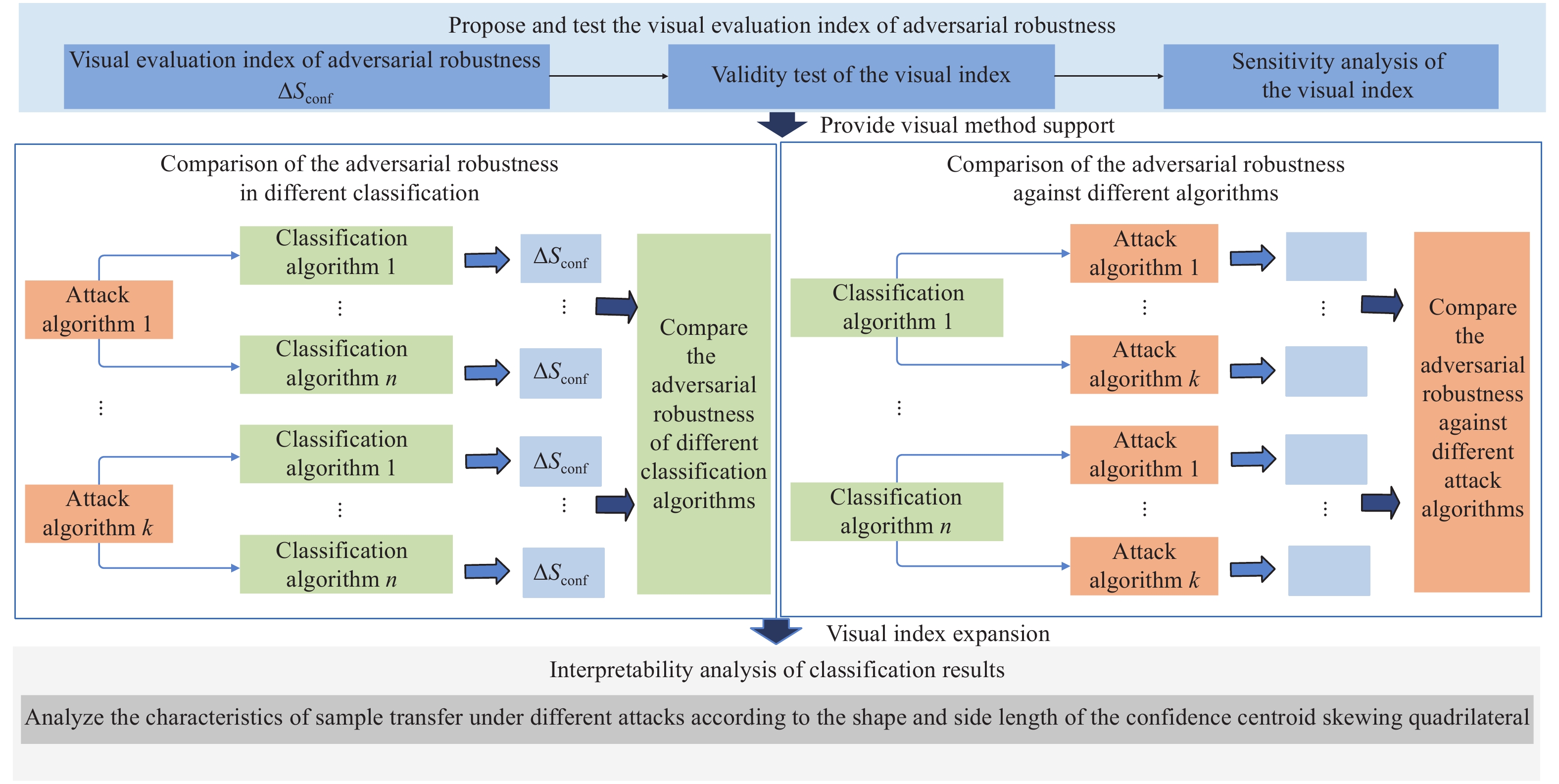 Propose and test the visual evaluation index of adversarial robustness

Visual evaluation index of adversarial robustness $\Delta S_{\text{conf}}$

Validity test of the visual index

Sensitivity analysis of the visual index

Provide visual method support

Comparison of the adversarial robustness in different classification

Attack algorithm 1

Classification algorithm 1

$\Delta S_{\text{conf}}$

⋮

⋮

Classification algorithm $n$

$\Delta S_{\text{conf}}$

⋮

Attack algorithm $k$

Classification algorithm 1

$\Delta S_{\text{conf}}$

⋮

⋮

Classification algorithm $n$

$\Delta S_{\text{conf}}$

Compare the adversarial robustness of different classification algorithms

Comparison of the adversarial robustness against different algorithms

Classification algorithm 1

Attack algorithm 1

⋮

⋮

Attack algorithm $k$

⋮

Classification algorithm $n$

Attack algorithm 1

⋮

⋮

Attack algorithm $k$

Compare the adversarial robustness against different attack algorithms

Visual index expansion

Interpretability analysis of classification results

Analyze the characteristics of sample transfer under different attacks according to the shape and side length of the confidence centroid skewing quadrilateral